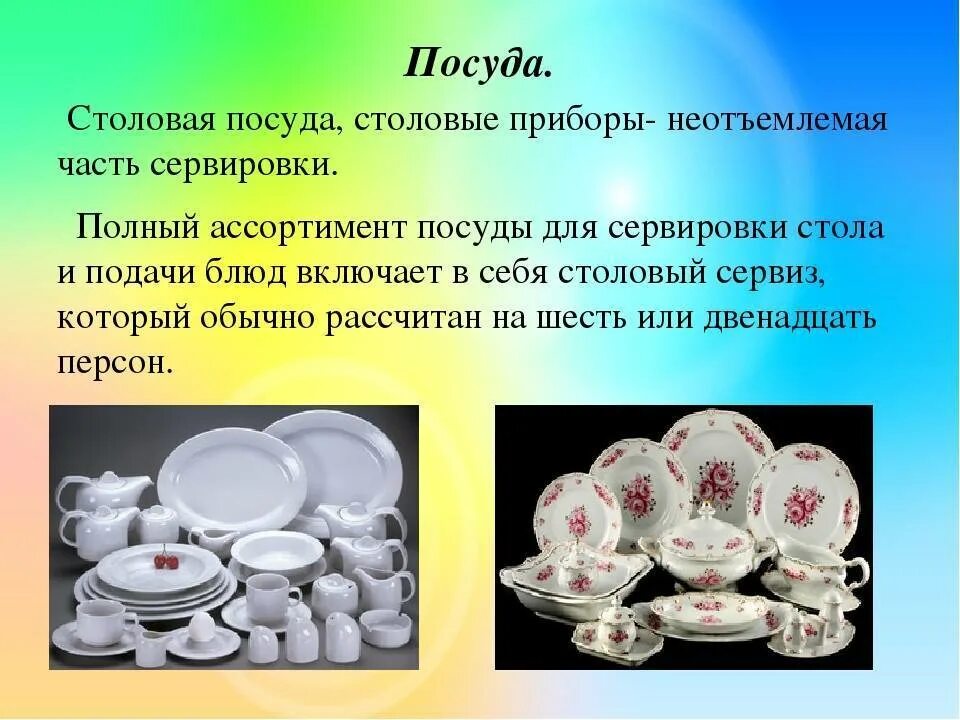 Посуда.

Столовая посуда, столовые приборы- неотъемлемая часть сервировки.

Полный ассортимент посуды для сервировки стола и подачи блюд включает в себя столовый сервиз, который обычно рассчитан на шесть или двенадцать персон.